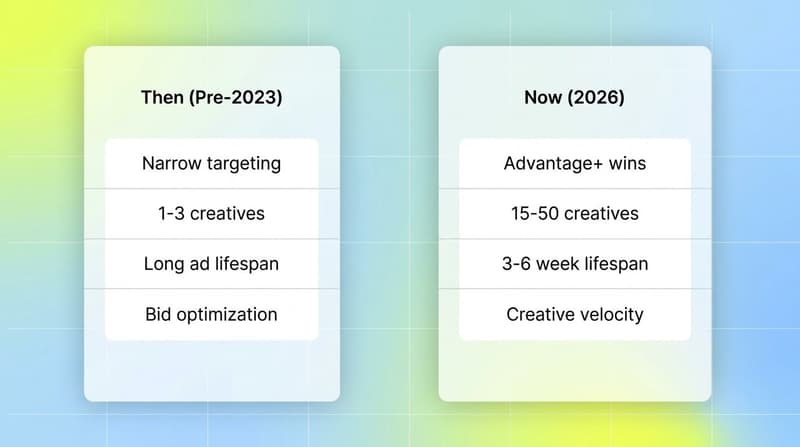 Then (Pre-2023)

Narrow targeting

1-3 creatives

Long ad lifespan

Bid optimization

Now (2026)

Advantage+ wins

15-50 creatives

3-6 week lifespan

Creative velocity